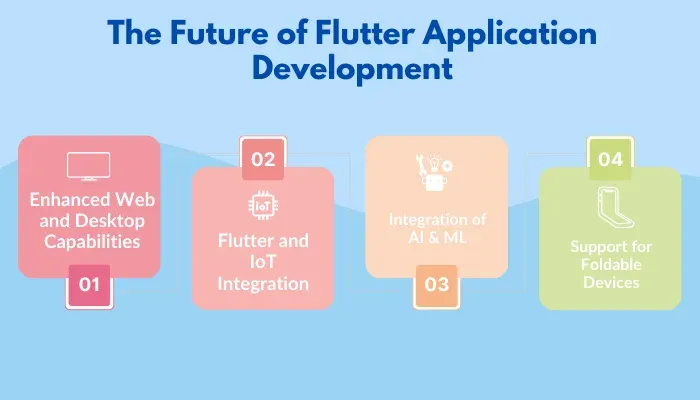 The Future of Flutter Application Development

Enhanced Web and Desktop Capabilities

01

02

IoT

Flutter and IoT Integration

Integration of AI & ML

03

04

Support for Foldable Devices